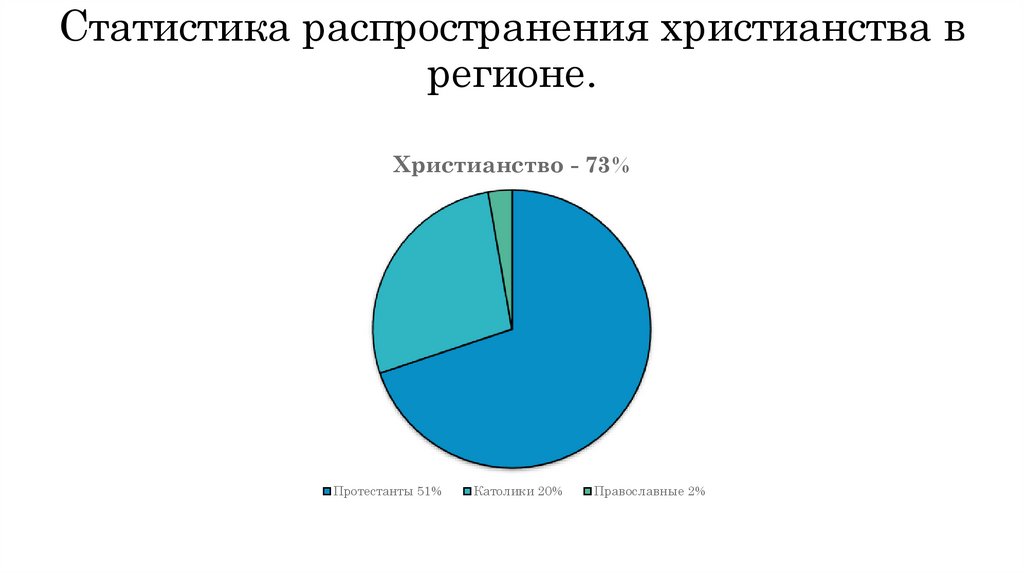 Статистика распространения христианства в регионе.

Христианство - 73%

Протестанты 51%
Католики 20%
Православные 2%